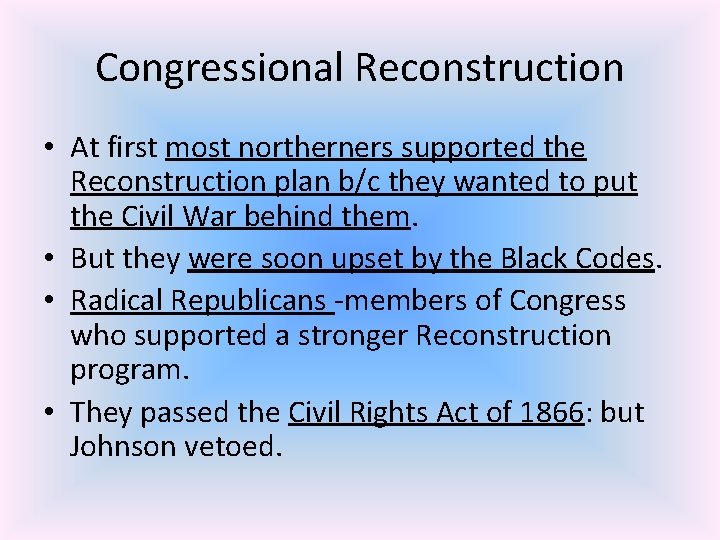 Congressional Reconstruction

• At first most northerners supported the Reconstruction plan b/c they wanted to put the Civil War behind them.
• But they were soon upset by the Black Codes.
• Radical Republicans -members of Congress who supported a stronger Reconstruction program.
• They passed the Civil Rights Act of 1866: but Johnson vetoed.